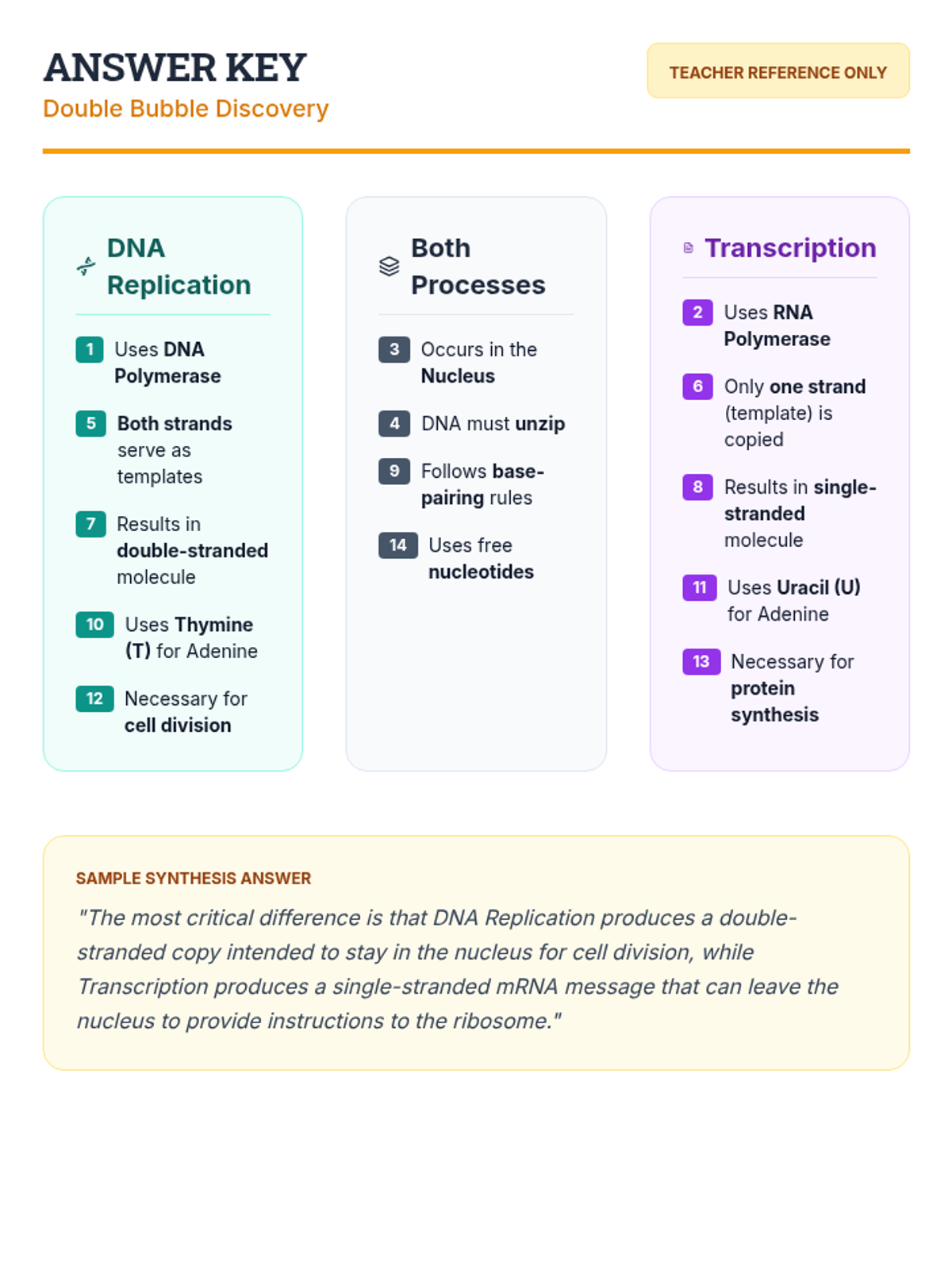 ANSWER KEY
Double Bubble Discovery

TEACHER REFERENCE ONLY

DNA Replication

1 Uses DNA Polymerase

5 Both strands serve as templates

7 Results in double-stranded molecule

10 Uses Thymine (T) for Adenine

12 Necessary for cell division

Both Processes

3 Occurs in the Nucleus

4 DNA must unzip

9 Follows base-pairing rules

14 Uses free nucleotides

Transcription

2 Uses RNA Polymerase

6 Only one strand (template) is copied

8 Results in single-stranded molecule

11 Uses Uracil (U) for Adenine

13 Necessary for protein synthesis

SAMPLE SYNTHESIS ANSWER

"The most critical difference is that DNA Replication produces a double-stranded copy intended to stay in the nucleus for cell division, while Transcription produces a single-stranded mRNA message that can leave the nucleus to provide instructions to the ribosome."